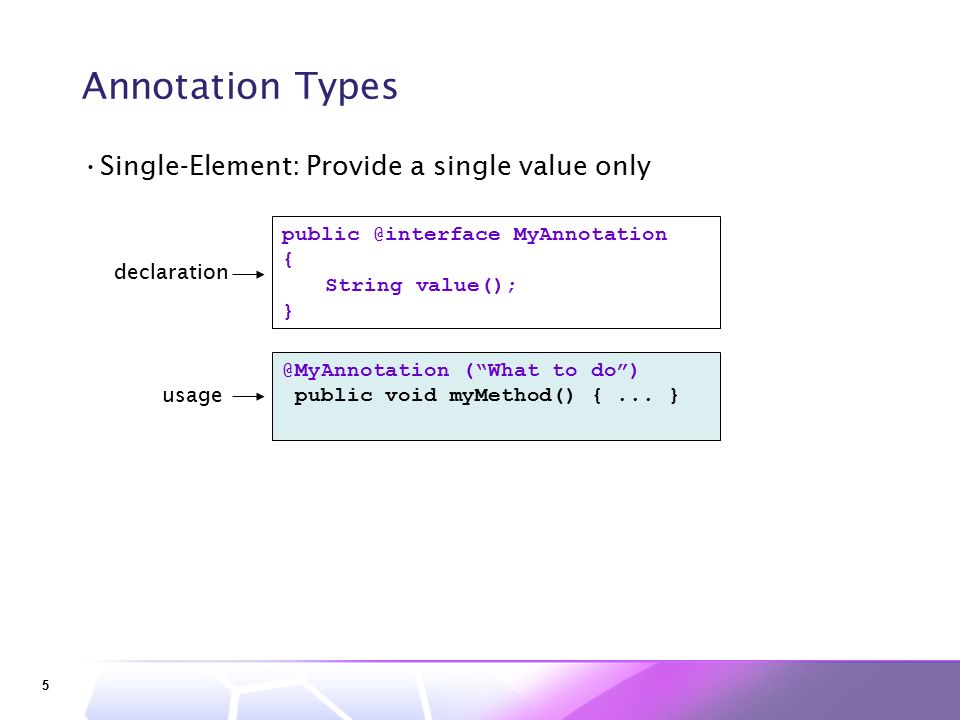 Annotation Types

• Single-Element: Provide a single value only

declaration

public @interface MyAnnotation
{
   String value();
}

usage

@MyAnnotation (“What to do”)
 public void myMethod() { ... }

5